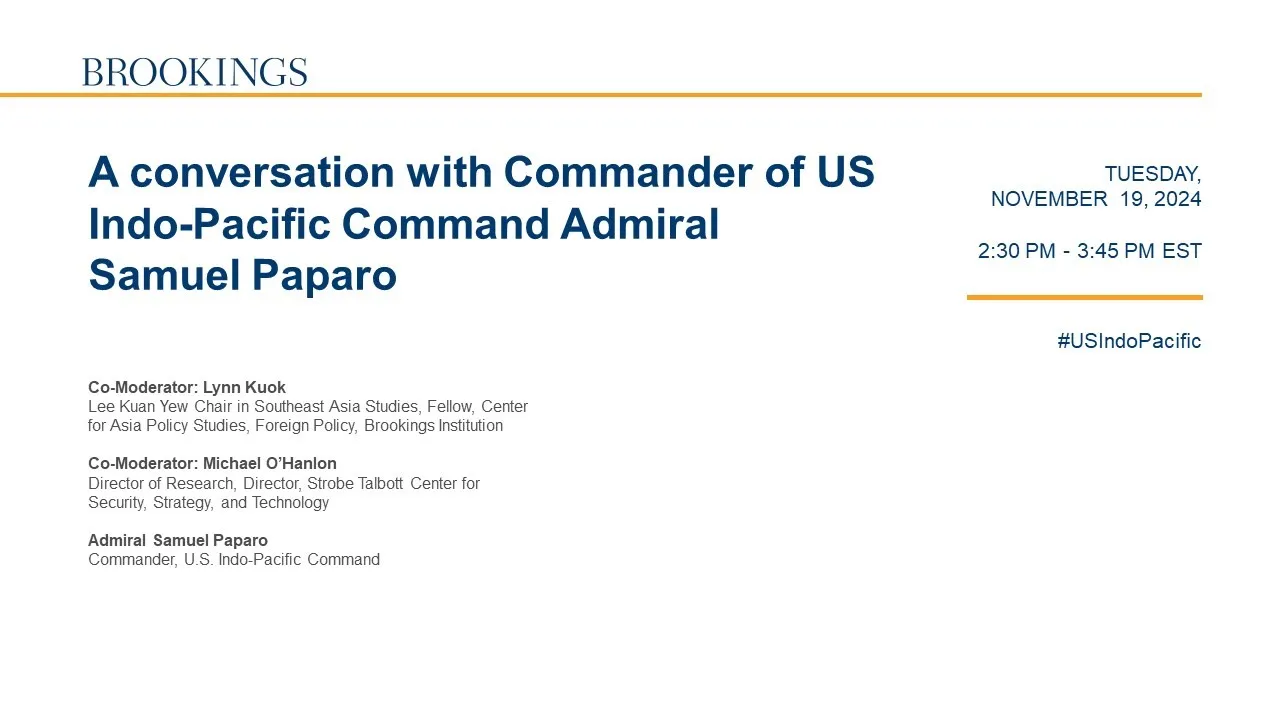 BROOKINGS

A conversation with Commander of US Indo-Pacific Command Admiral Samuel Paparo

TUESDAY, NOVEMBER 19, 2024

2:30 PM - 3:45 PM EST

#USIndoPacific

Co-Moderator: Lynn Kuok
Lee Kuan Yew Chair in Southeast Asia Studies, Fellow, Center for Asia Policy Studies, Foreign Policy, Brookings Institution

Co-Moderator: Michael O'Hanlon
Director of Research, Director, Strobe Talbott Center for Security, Strategy, and Technology

Admiral Samuel Paparo
Commander, U.S. Indo-Pacific Command